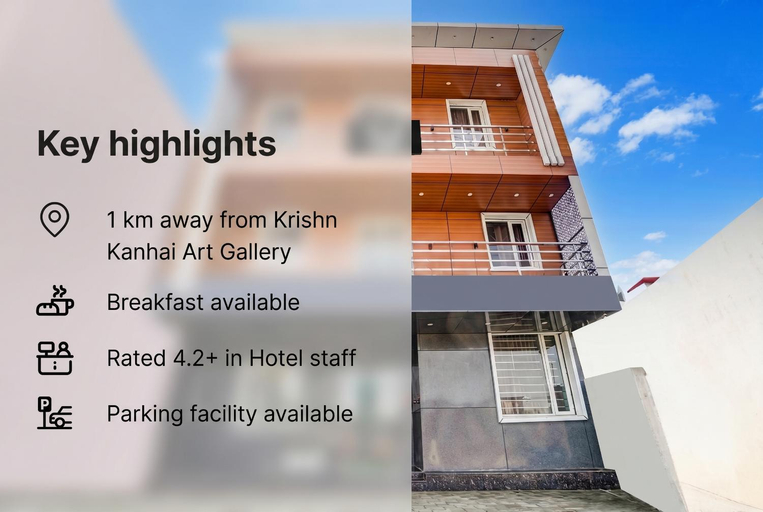 Key highlights

1 km away from Krishn Kanhai Art Gallery

Breakfast available

Rated 4.2+ in Hotel staff

Parking facility available